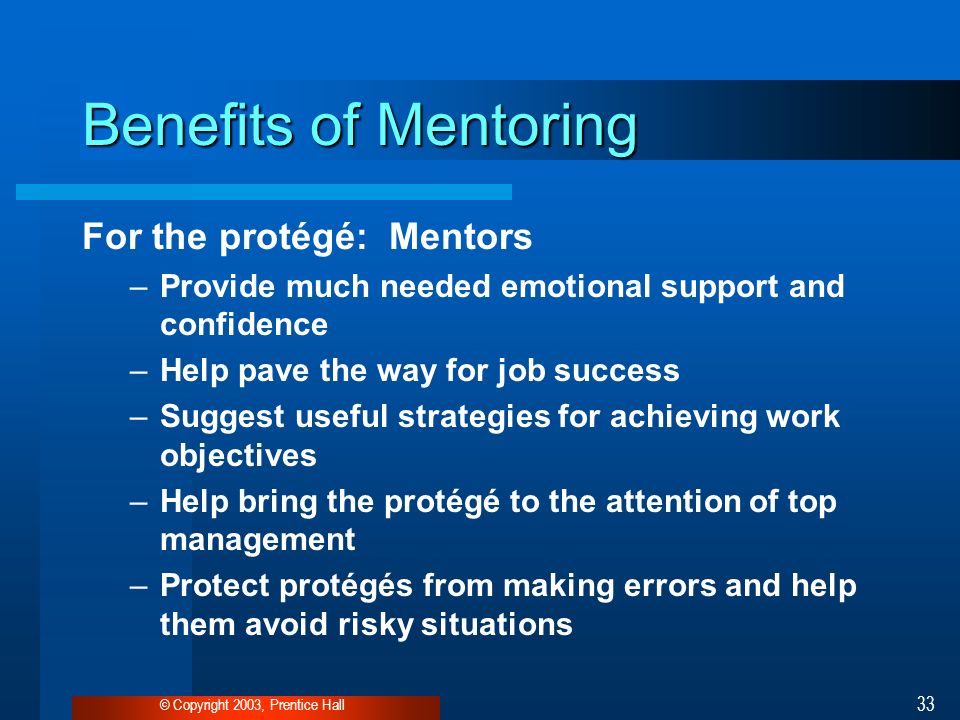 Benefits of Mentoring

For the protégé: Mentors

– Provide much needed emotional support and confidence

– Help pave the way for job success

– Suggest useful strategies for achieving work objectives

– Help bring the protégé to the attention of top management

– Protect protégés from making errors and help them avoid risky situations

© Copyright 2003, Prentice Hall

33